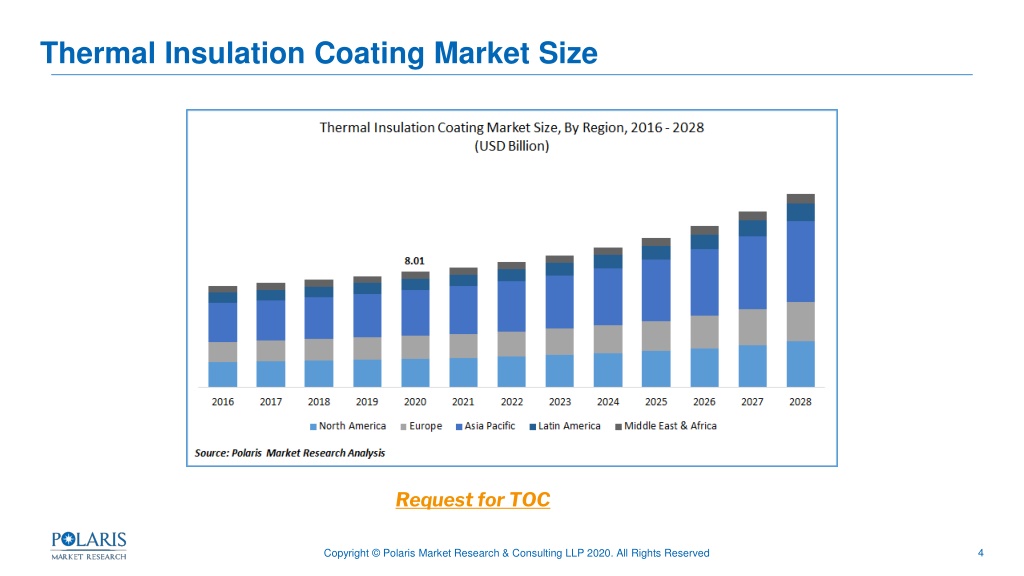 Thermal Insulation Coating Market Size

Thermal Insulation Coating Market Size, By Region, 2016 - 2028
(USD Billion)

8.01

2016 2017 2018 2019 2020 2021 2022 2023 2024 2025 2026 2027 2028

North America Europe Asia Pacific Latin America Middle East & Africa

Source: Polaris Market Research Analysis

Request for TOC

POLARIS
MARKET RESEARCH

Copyright © Polaris Market Research & Consulting LLP 2020. All Rights Reserved

4